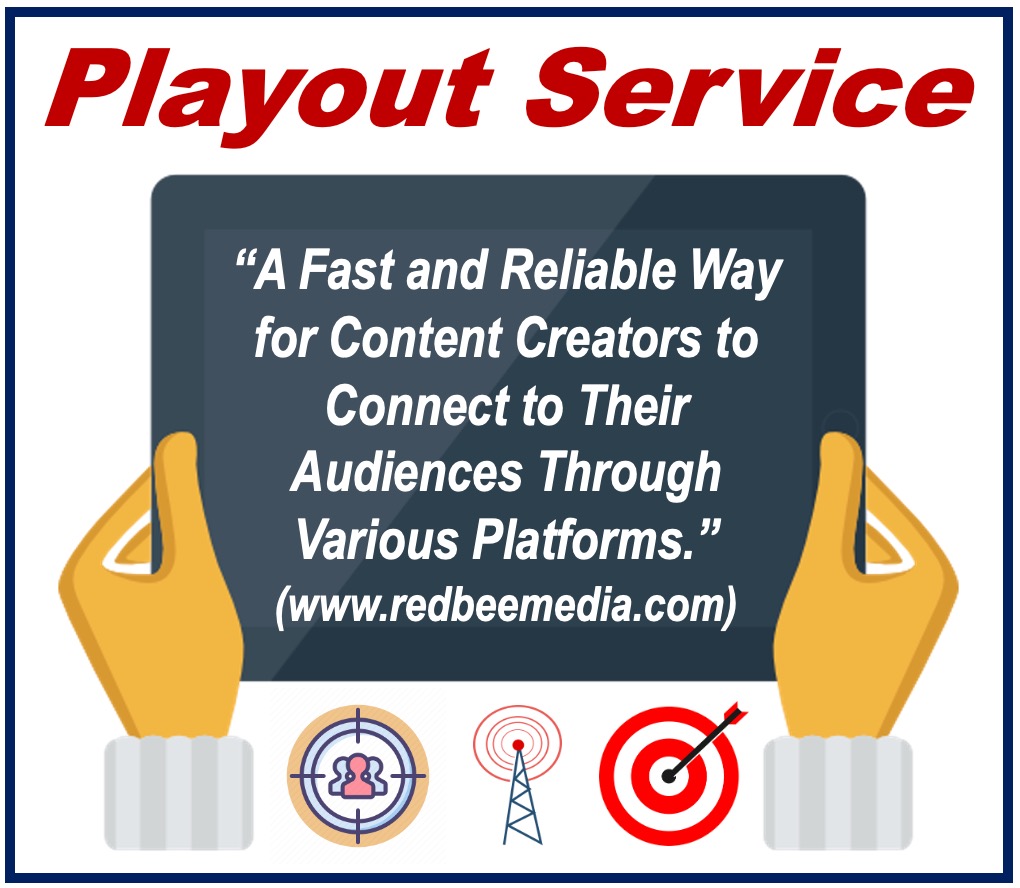 Playout Service

“A Fast and Reliable Way for Content Creators to Connect to Their Audiences Through Various Platforms.”
(www.redbeemedia.com)